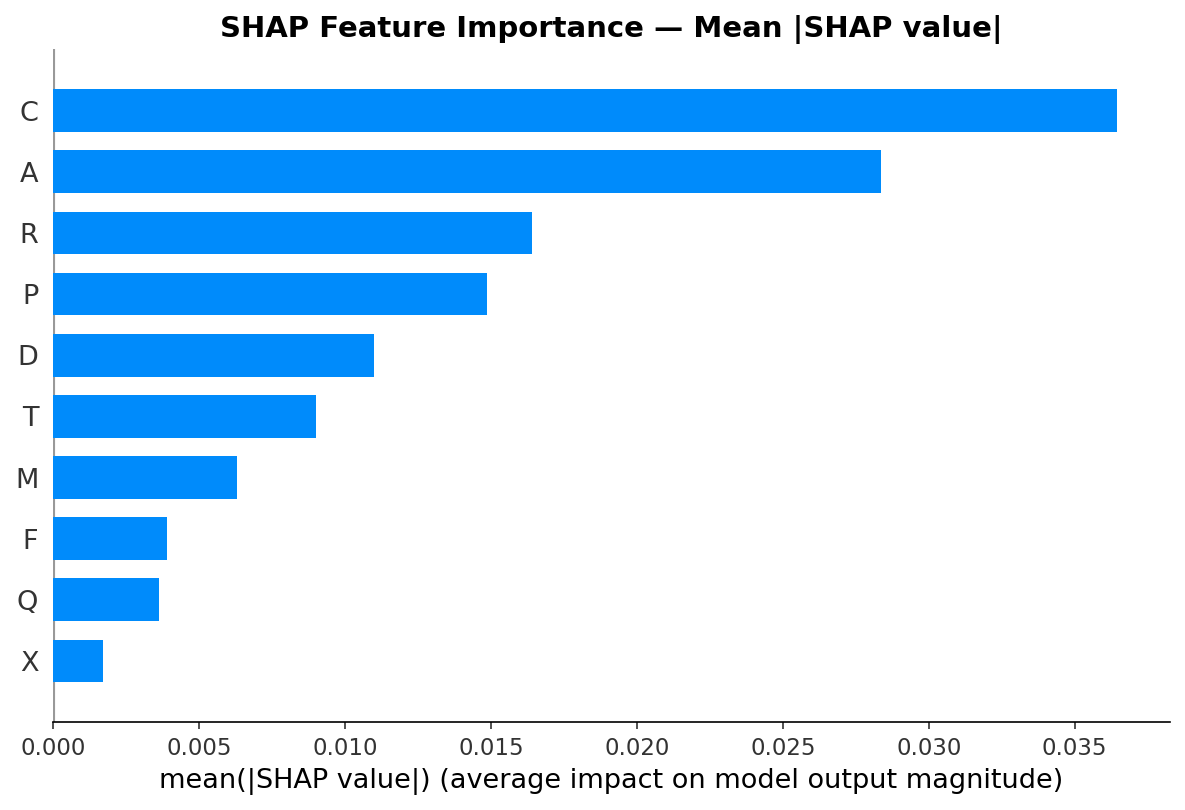 SHAP Feature Importance — Mean |SHAP value|

C
A
R
P
D
T
M
F
Q
X

0.000 0.005 0.010 0.015 0.020 0.025 0.030 0.035

mean(|SHAP value|) (average impact on model output magnitude)